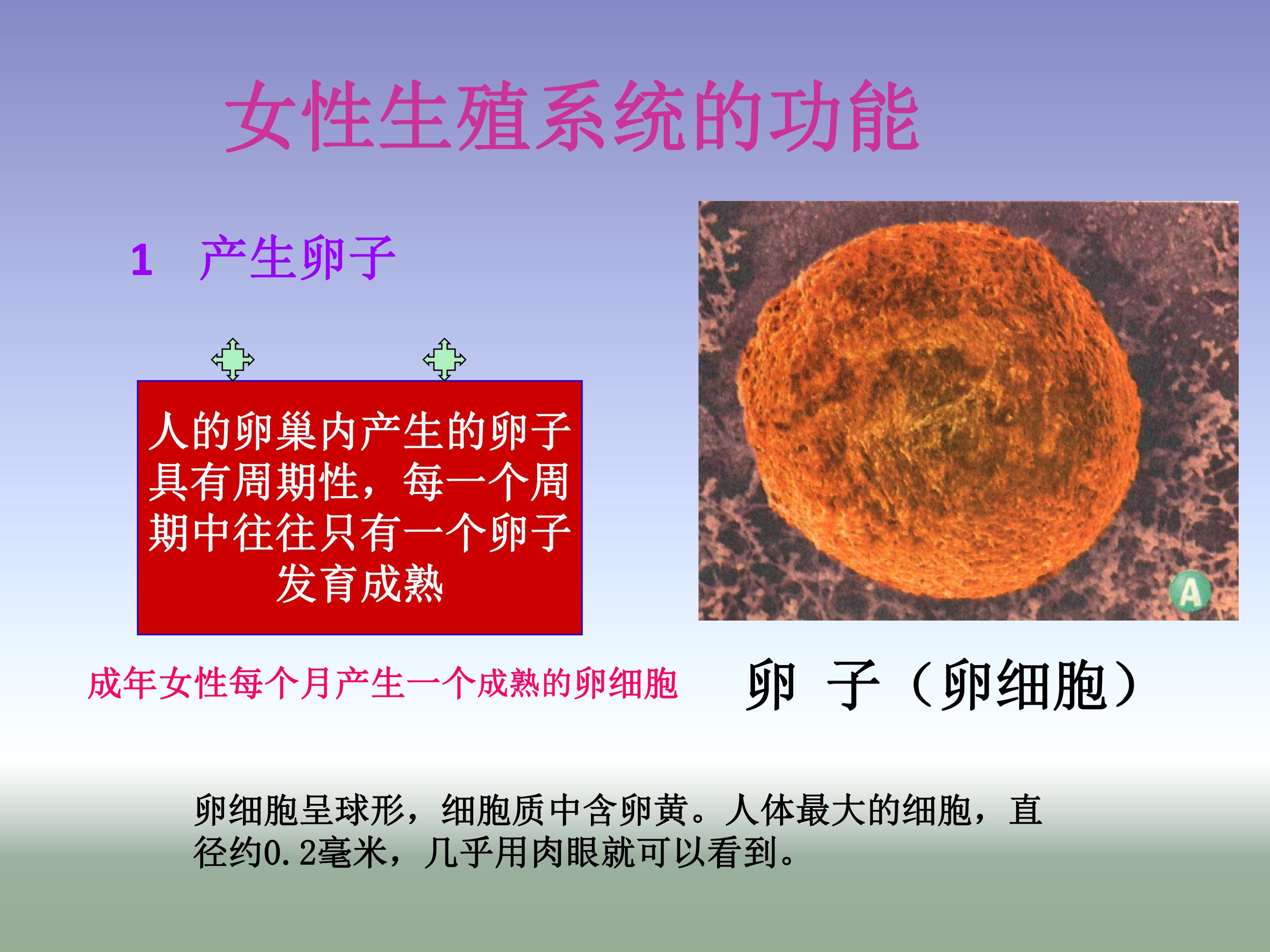 女性生殖系统的功能

1 产生卵子

人的卵巢内产生的卵子具有周期性，每一个周期中往往只有一个卵子发育成熟

A

成年女性每个月产生一个成熟的卵细胞

卵 子（卵细胞）

卵细胞呈球形，细胞质中含卵黄。人体最大的细胞，直径约0.2毫米，几乎用肉眼就可以看到。